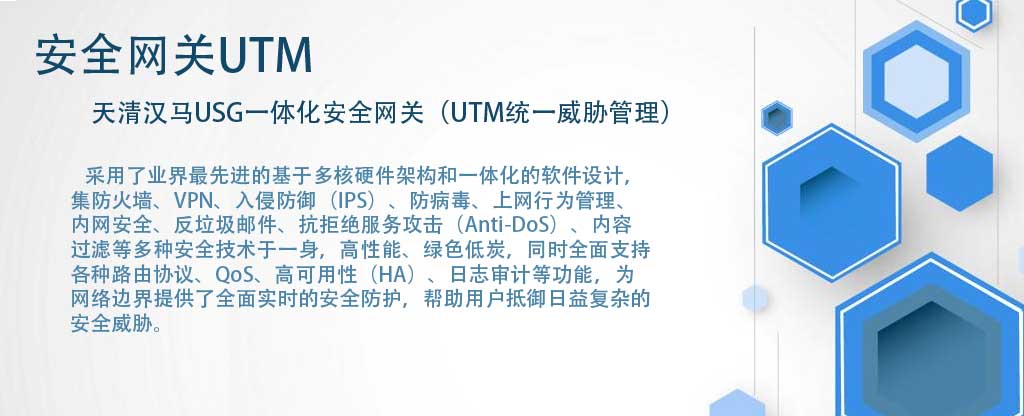 安全网关UTM

天清汉马USG一体化安全网关（UTM统一威胁管理）

采用了业界最先进的基于多核硬件架构和一体化的软件设计，集防火墙、VPN、入侵防御（IPS）、防病毒、上网行为管理、内网安全、反垃圾邮件、抗拒绝服务攻击（Anti-DoS）、内容过滤等多种安全技术于一身，高性能、绿色低炭，同时全面支持各种路由协议、QoS、高可用性（HA）、日志审计等功能，为网络边界提供了全面实时的安全防护，帮助用户抵御日益复杂的安全威胁。